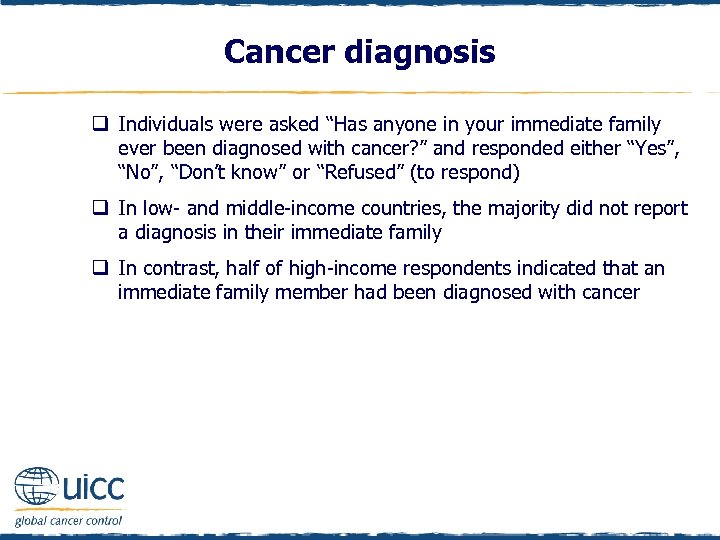 Cancer diagnosis

❑ Individuals were asked “Has anyone in your immediate family ever been diagnosed with cancer?” and responded either “Yes”, “No”, “Don’t know” or “Refused” (to respond)

❑ In low- and middle-income countries, the majority did not report a diagnosis in their immediate family

❑ In contrast, half of high-income respondents indicated that an immediate family member had been diagnosed with cancer

uicc
global cancer control